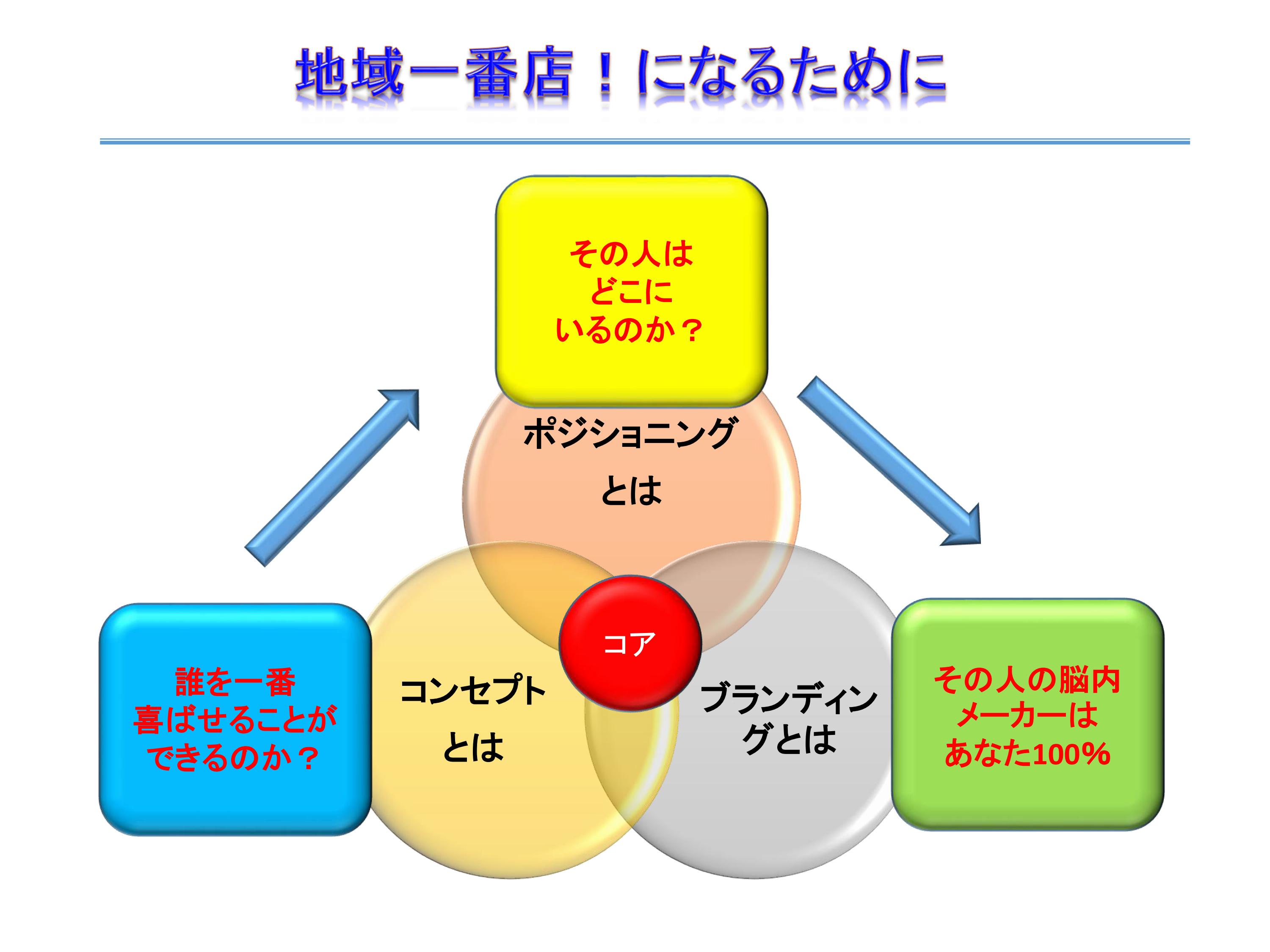 地域一番店！になるために

その人は
どこに
いるのか？

ポジショニング
とは

誰を一番
喜ばせることが
できるのか？

コンセプト
とは

コア

ブランディン
グとは

その人の脳内
メーカーは
あなた100%